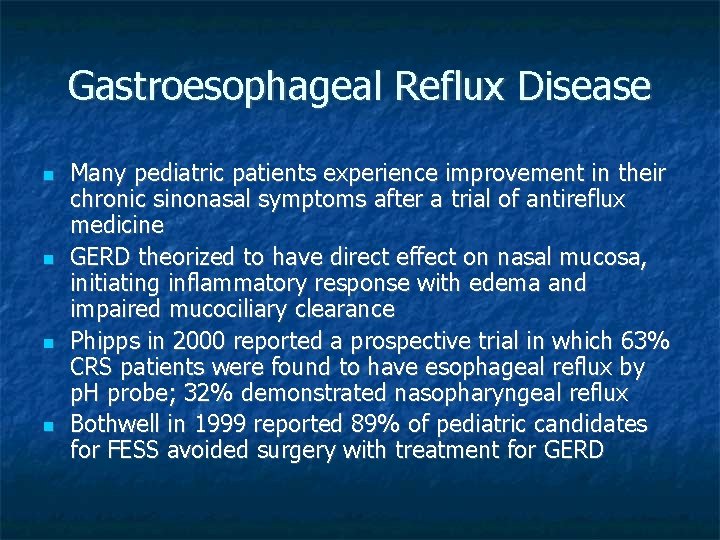 Gastroesophageal Reflux Disease

- Many pediatric patients experience improvement in their chronic sinonasal symptoms after a trial of antireflux medicine
- GERD theorized to have direct effect on nasal mucosa, initiating inflammatory response with edema and impaired mucociliary clearance
- Phipps in 2000 reported a prospective trial in which 63% CRS patients were found to have esophageal reflux by pH probe; 32% demonstrated nasopharyngeal reflux
- Bothwell in 1999 reported 89% of pediatric candidates for FESS avoided surgery with treatment for GERD